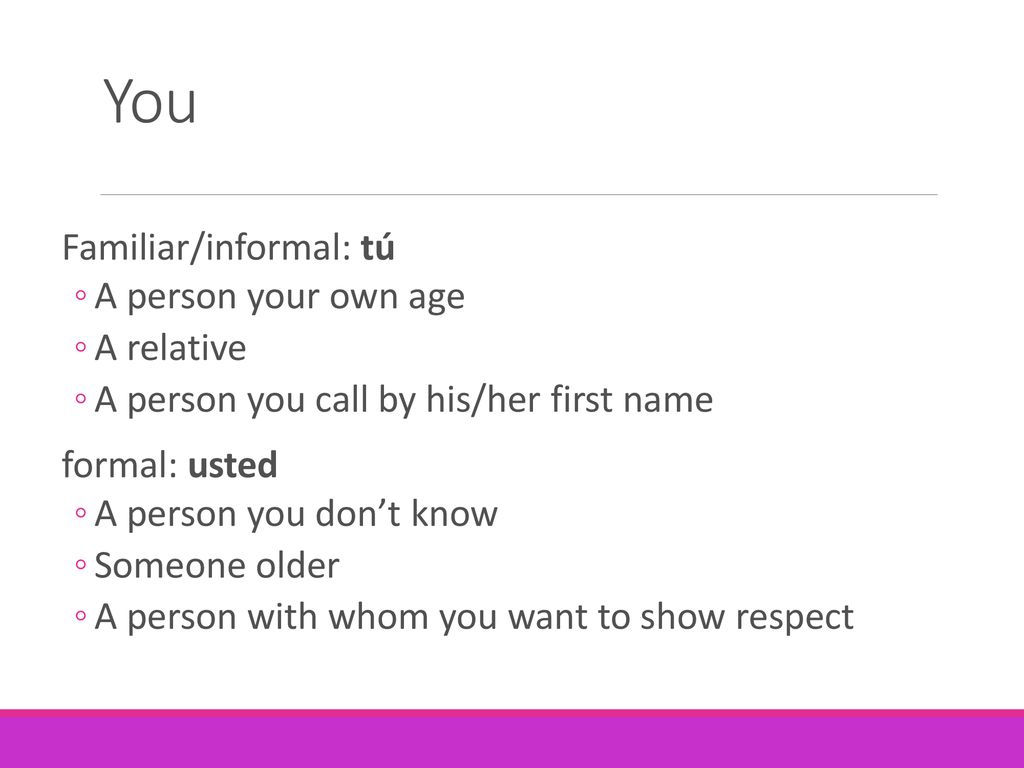 You

Familiar/informal: tú
◦ A person your own age
◦ A relative
◦ A person you call by his/her first name

formal: usted
◦ A person you don’t know
◦ Someone older
◦ A person with whom you want to show respect